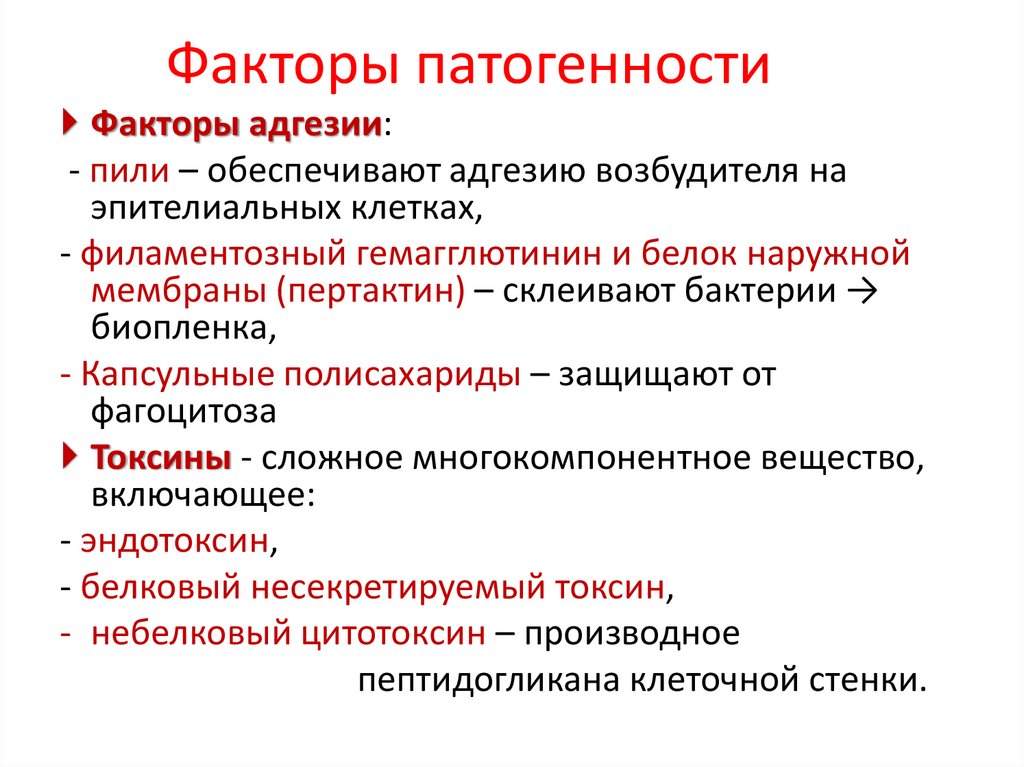 Факторы патогенности

Факторы адгезии:

- пили – обеспечивают адгезию возбудителя на эпителиальных клетках,

- филаментозный гемагглютинин и белок наружной мембраны (пертактин) – склеивают бактерии → биопленка,

- Капсульные полисахариды – защищают от фагоцитоза

Токсины - сложное многокомпонентное вещество, включающее:

- эндотоксин,

- белковый несекретируемый токсин,

- небелковый цитотоксин – производное пептидогликана клеточной стенки.